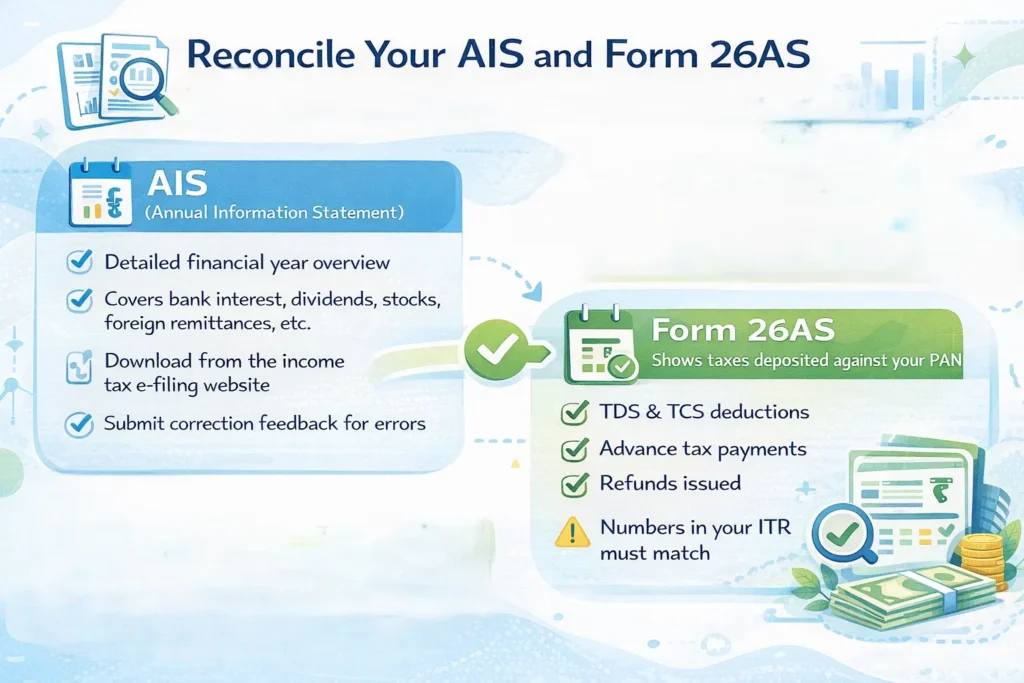 Reconcile Your AIS and Form 26AS

AIS
(Annual Information Statement)

Detailed financial year overview

Covers bank interest, dividends, stocks, foreign remittances, etc.

Download from the income tax e-filing website

Submit correction feedback for errors

Form 26AS
Shows taxes deposited against your PAN

TDS & TCS deductions

Advance tax payments

Refunds issued

Numbers in your ITR must match